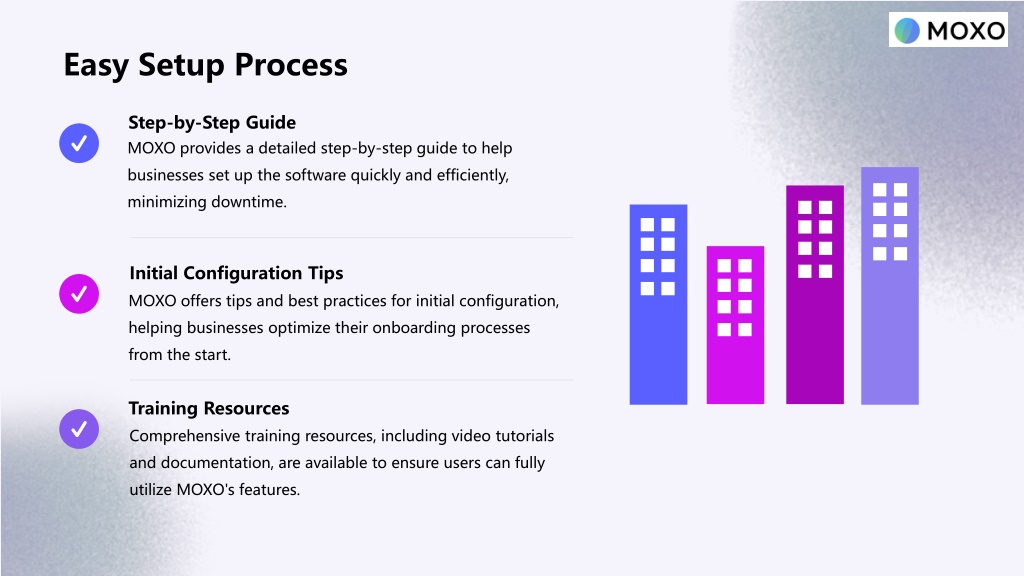 MOXO

Easy Setup Process

Step-by-Step Guide
MOXO provides a detailed step-by-step guide to help businesses set up the software quickly and efficiently, minimizing downtime.

Initial Configuration Tips
MOXO offers tips and best practices for initial configuration, helping businesses optimize their onboarding processes from the start.

Training Resources
Comprehensive training resources, including video tutorials and documentation, are available to ensure users can fully utilize MOXO's features.